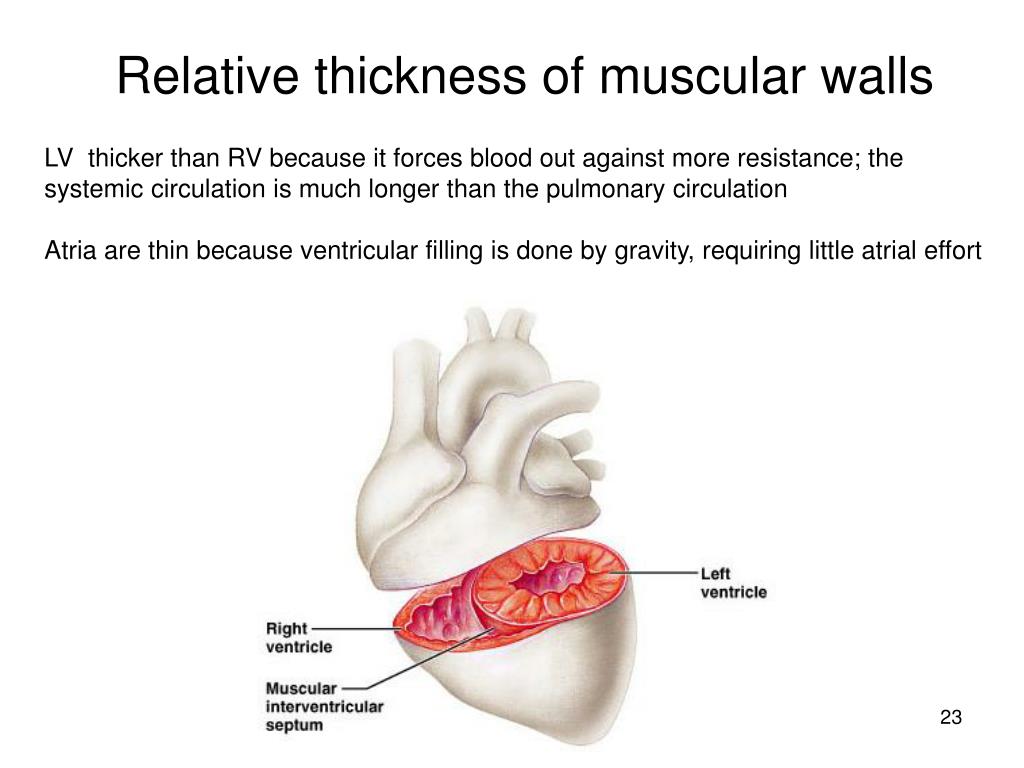 Relative thickness of muscular walls

LV thicker than RV because it forces blood out against more resistance; the systemic circulation is much longer than the pulmonary circulation

Atria are thin because ventricular filling is done by gravity, requiring little atrial effort

Left ventricle

Right ventricle

Muscular interventricular septum

23